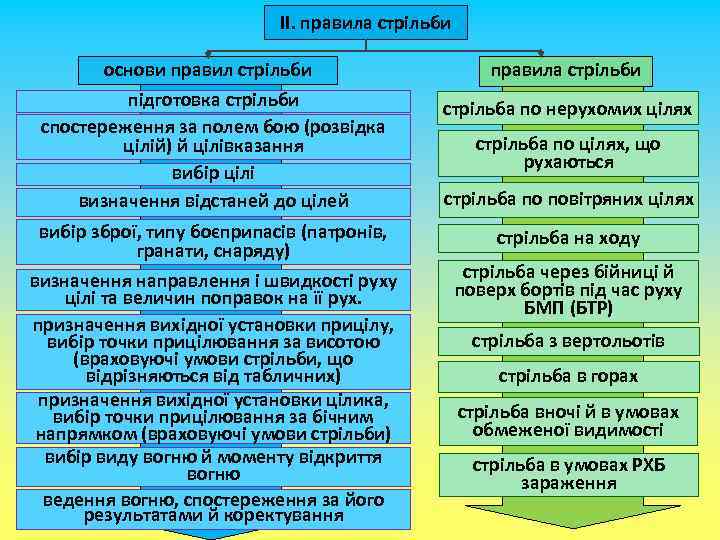 ІІ. правила стрільби

основи правил стрільби

підготовка стрільби

спостереження за полем бою (розвідка цілій) й цілівказання

вибір цілі

визначення відстаней до цілей

вибір зброї, типу боєприпасів (патронів, гранати, снаряду)

визначення направлення і швидкості руху цілі та величин поправок на її рух.

призначення вихідної установки прицілу, вибір точки прицілювання за висотою (враховуючі умови стрільби, що відрізняються від табличних)

призначення вихідної установки цілика, вибір точки прицілювання за бічним напрямком (враховуючі умови стрільби)

вибір виду вогню й моменту відкриття вогню

ведення вогню, спостереження за його результатами й коректування

правила стрільби

стрільба по нерухомих цілях

стрільба по цілях, що рухаються

стрільба по повітряних цілях

стрільба на ходу

стрільба через бійниці й поверх бортів під час руху БМП (БТР)

стрільба з вертольотів

стрільба в горах

стрільба вночі й в умовах обмеженої видимості

стрільба в умовах РХБ зараження